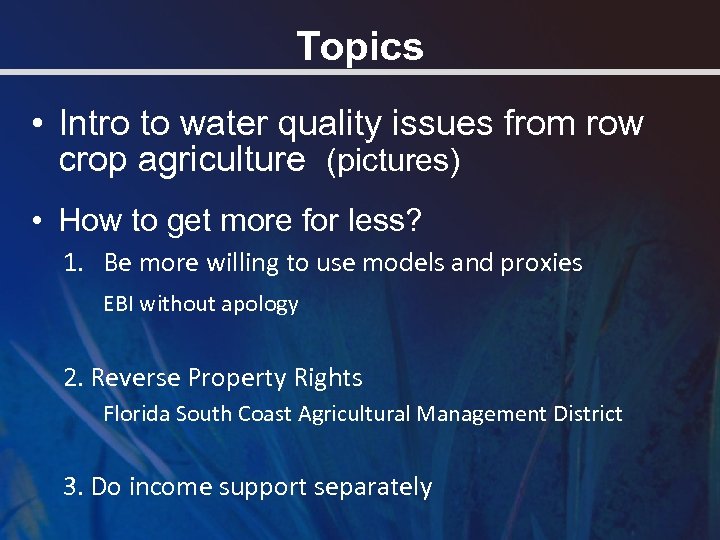 Topics

• Intro to water quality issues from row crop agriculture (pictures)

• How to get more for less?

1. Be more willing to use models and proxies

EBI without apology

2. Reverse Property Rights

Florida South Coast Agricultural Management District

3. Do income support separately